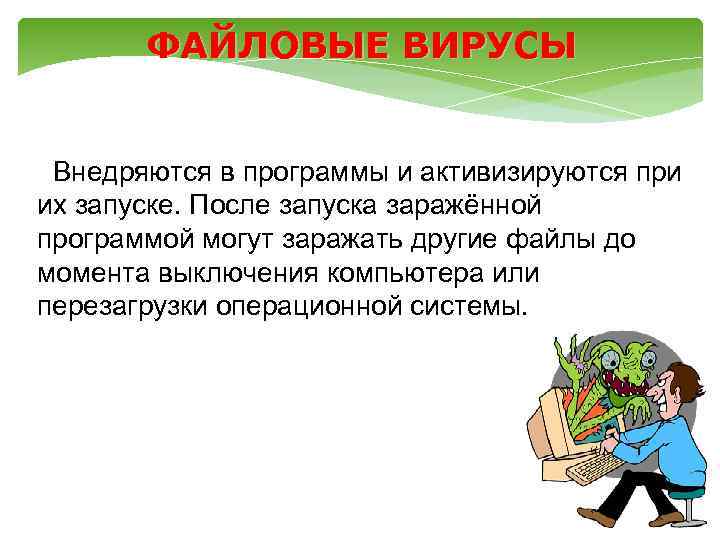 ФАЙЛОВЫЕ ВИРУСЫ

Внедряются в программы и активизируются при их запуске. После запуска заражённой программой могут заражать другие файлы до момента выключения компьютера или перезагрузки операционной системы.